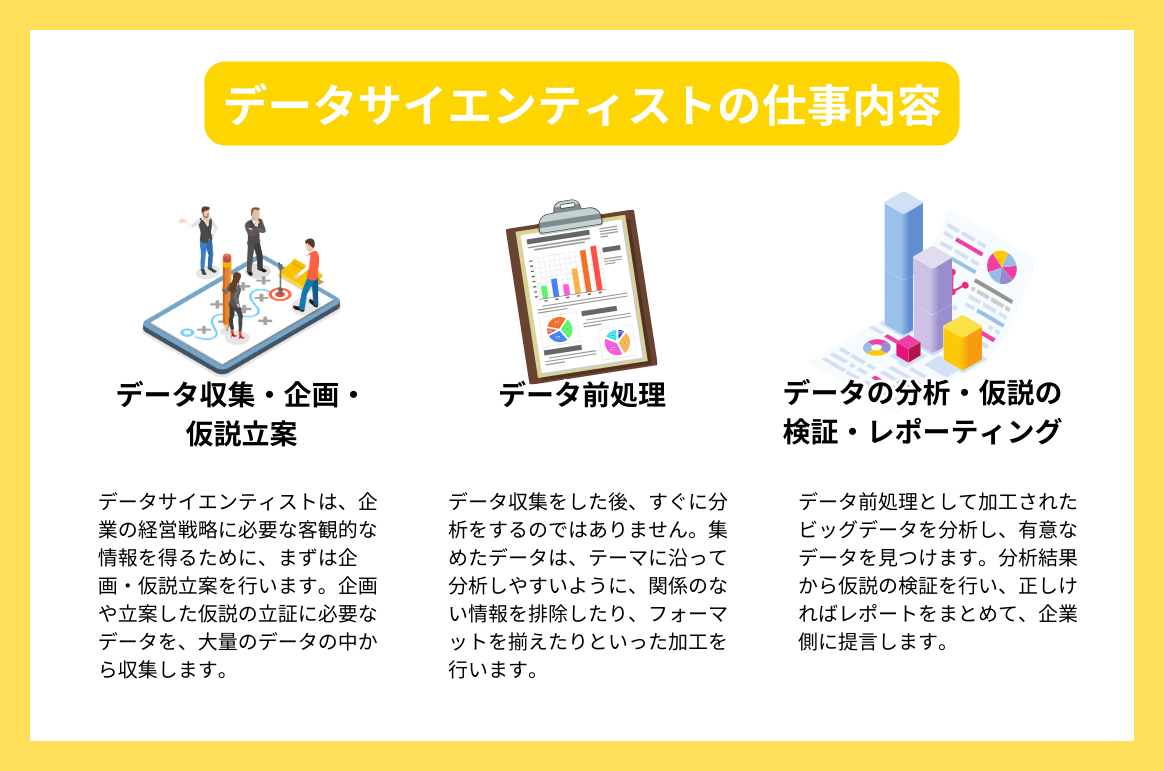 データサイエンティストの仕事内容

データ収集・企画・仮説立案

データサイエンティストは、企業の経営戦略に必要な客観的な情報を得るために、まずは企画・仮説立案を行います。企画や立案した仮説の立証に必要なデータを、大量のデータの中から収集します。

データ前処理

データ収集をした後、すぐに分析をするのではありません。集めたデータは、テーマに沿って分析しやすいように、関係のない情報を排除したり、フォーマットを揃えたりといった加工を行います。

データの分析・仮説の検証・レポーティング

データ前処理として加工されたビッグデータを分析し、有意なデータを見つけます。分析結果から仮説の検証を行い、正しければレポートをまとめて、企業側に提言します。